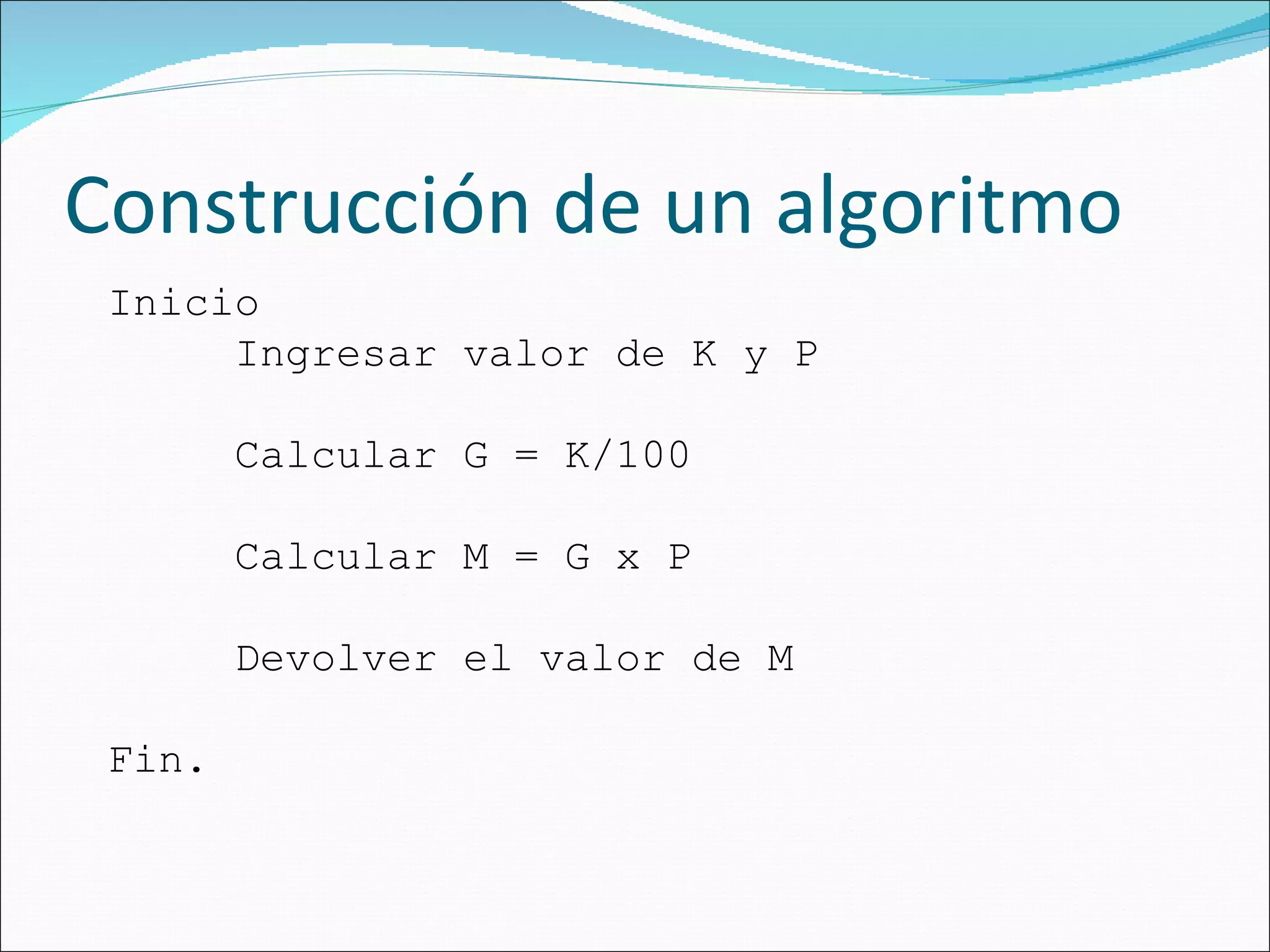 Construcción de un algoritmo

Inicio

Ingresar valor de K y P

Calcular G = K/100

Calcular M = G x P

Devolver el valor de M

Fin.